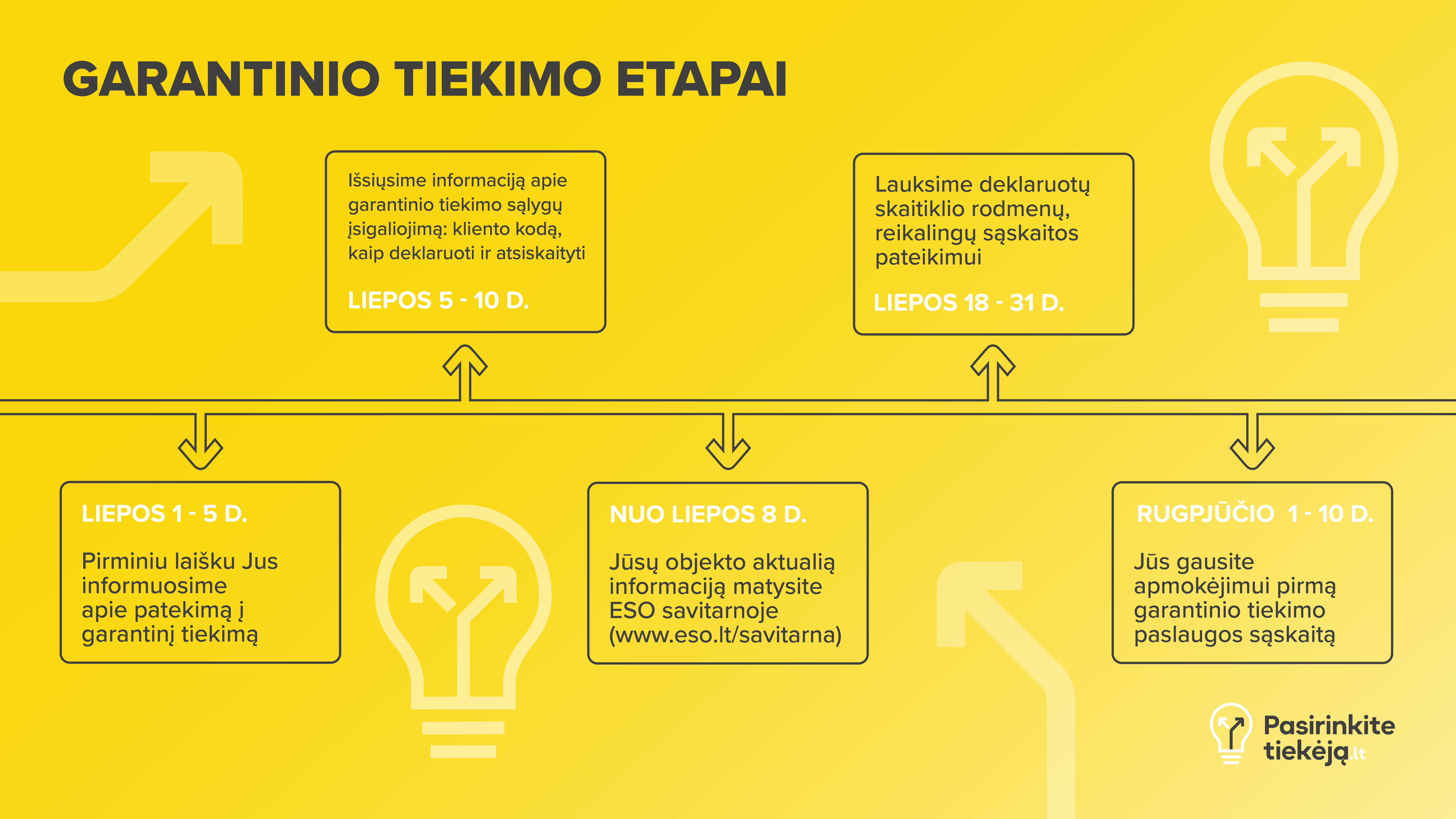 GARANTINIO TIEKIMO ETAPAI

LIEPOS 1 - 5 D.

Pirminiu laišku Jus informuosime apie patekimą į garantinį tiekimą

Išsiųsime informaciją apie garantinio tiekimo sąlygų įsigaliojimą: kliento kodą, kaip deklaruoti ir atsiskaityti

LIEPOS 5 - 10 D.

NUO LIEPOS 8 D.

Jūsų objekto aktualią informaciją matysite ESO savitarnoje (www.eso.lt/savitarna)

Lauksime deklaruotų skaitiklio rodmenų, reikalingų sąskaitos pateikimui

LIEPOS 18 - 31 D.

RUGPJŪČIO 1 - 10 D.

Jūs gausite apmokėjimui pirmą garantinio tiekimo paslaugos sąskaitą

Pasirinkite tiekėją.lt